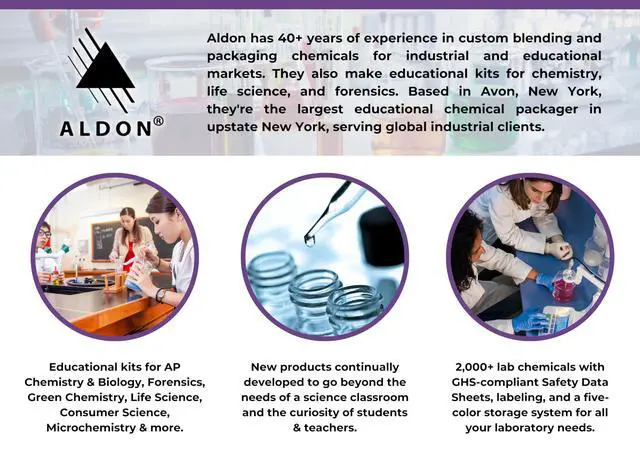 ALDON®

Aldon has 40+ years of experience in custom blending and packaging chemicals for industrial and educational markets. They also make educational kits for chemistry, life science, and forensics. Based in Avon, New York, they're the largest educational chemical packager in upstate New York, serving global industrial clients.

Educational kits for AP Chemistry & Biology, Forensics, Green Chemistry, Life Science, Consumer Science, Microchemistry & more.

New products continually developed to go beyond the needs of a science classroom and the curiosity of students & teachers.

2,000+ lab chemicals with GHS-compliant Safety Data Sheets, labeling, and a five-color storage system for all your laboratory needs.